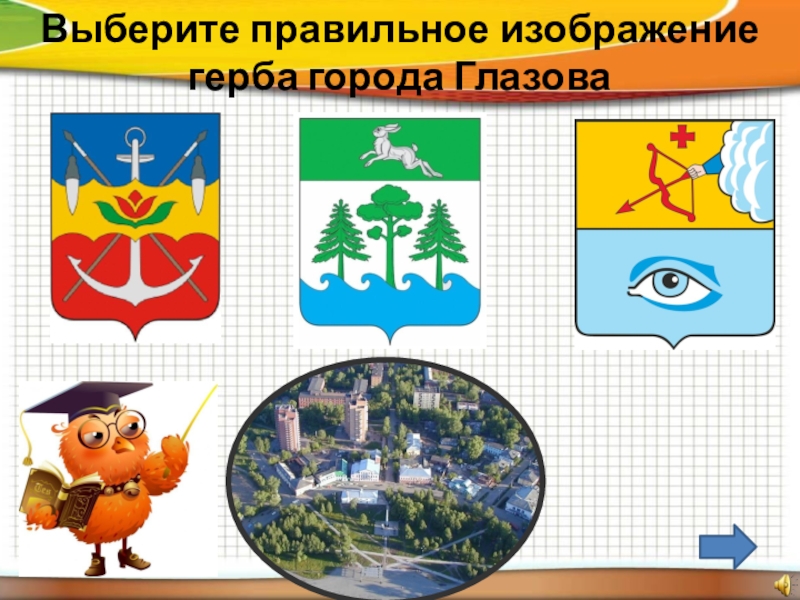 Выберите правильное изображение герба города Глазова